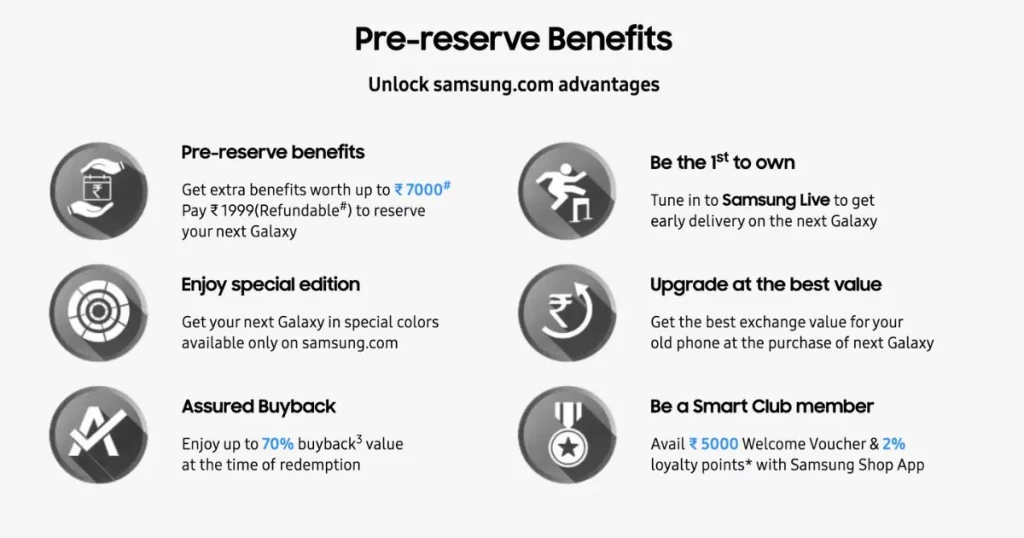 Pre-reserve Benefits

Unlock samsung.com advantages

Pre-reserve benefits

Get extra benefits worth up to ₹ 7000$^{\#}$
Pay ₹ 1999(Refundable$^{\#}$) to reserve your next Galaxy

Enjoy special edition

Get your next Galaxy in special colors available only on samsung.com

Assured Buyback

Enjoy up to 70% buyback$^{3}$ value at the time of redemption

Be the 1$^{st}$ to own

Tune in to Samsung Live to get early delivery on the next Galaxy

Upgrade at the best value

Get the best exchange value for your old phone at the purchase of next Galaxy

Be a Smart Club member

Avail ₹ 5000 Welcome Voucher & 2% loyalty points* with Samsung Shop App